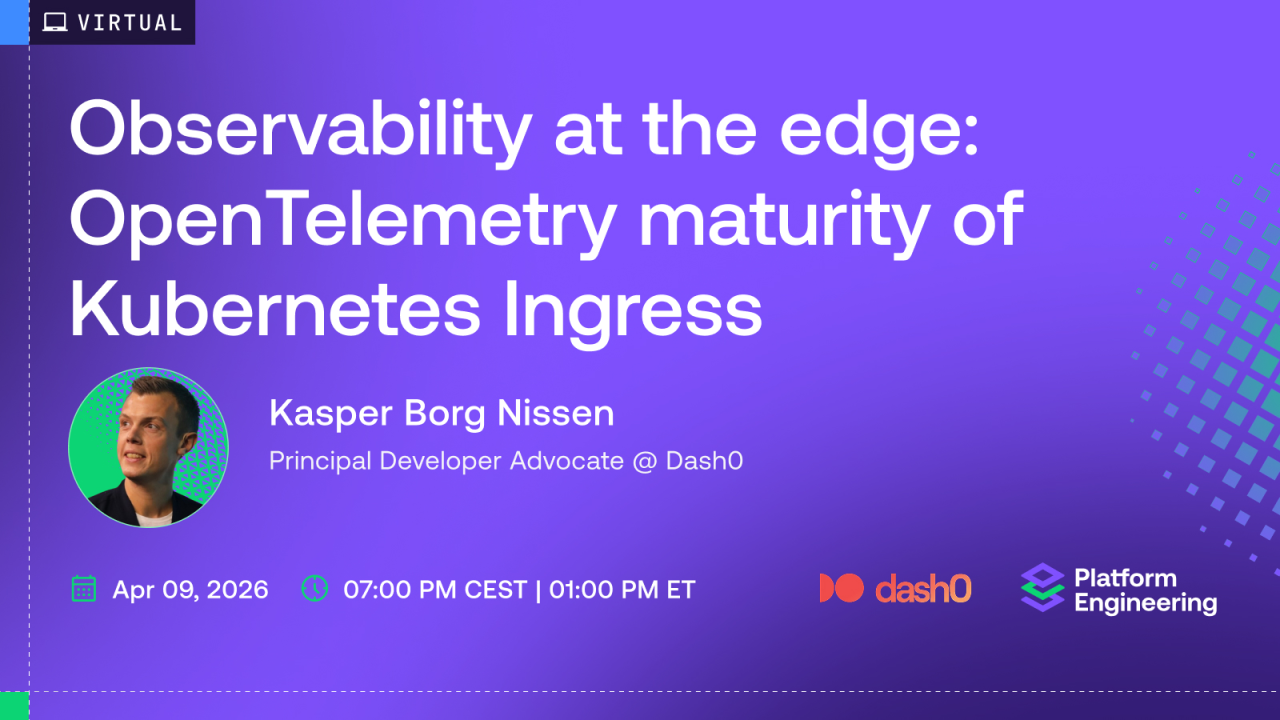 VIRTUAL

Observability at the edge: OpenTelemetry maturity of Kubernetes Ingress

Kasper Borg Nissen

Principal Developer Advocate @ Dash0

Apr 09, 2026

07:00 PM CEST | 01:00 PM ET

dash0

Platform Engineering